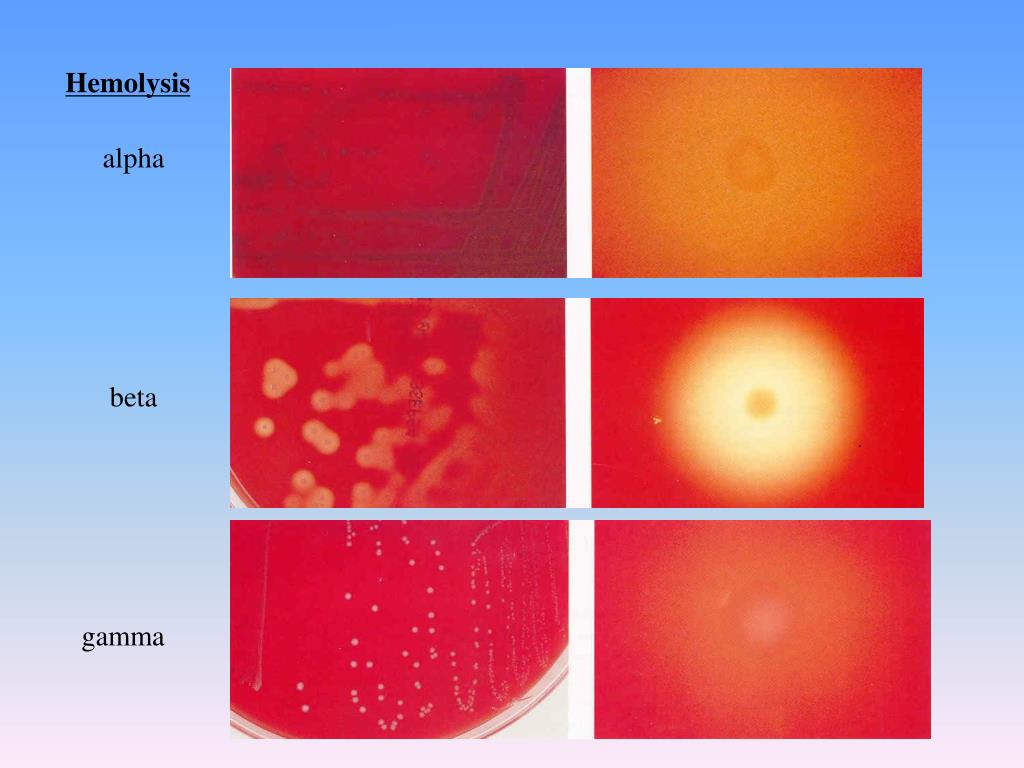 Hemolysis

alpha

beta

gamma